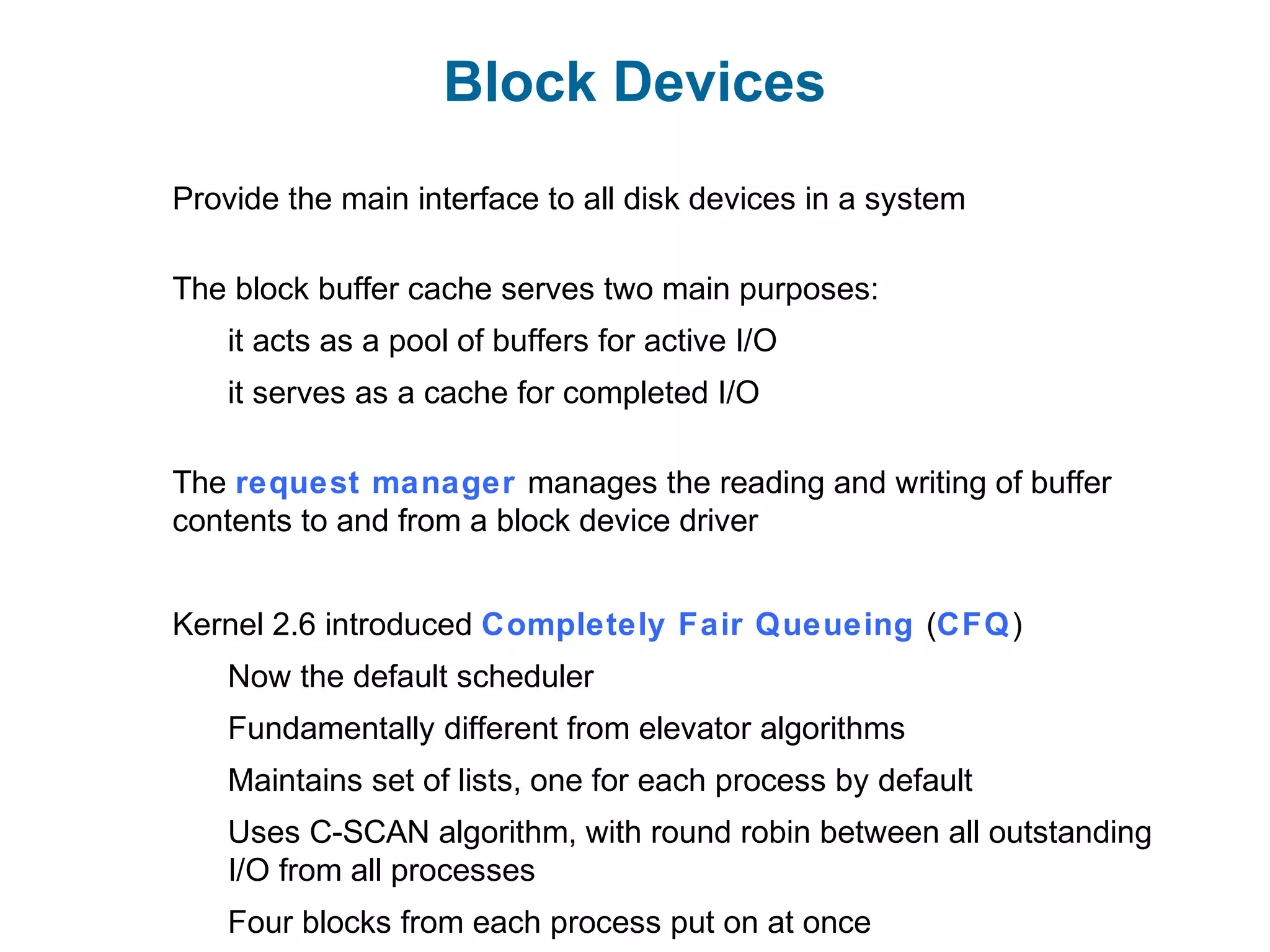 Block Devices

Provide the main interface to all disk devices in a system

The block buffer cache serves two main purposes:

it acts as a pool of buffers for active I/O

it serves as a cache for completed I/O

The request manager manages the reading and writing of buffer contents to and from a block device driver

Kernel 2.6 introduced Completely Fair Queueing (CFQ)

Now the default scheduler

Fundamentally different from elevator algorithms

Maintains set of lists, one for each process by default

Uses C-SCAN algorithm, with round robin between all outstanding I/O from all processes

Four blocks from each process put on at once